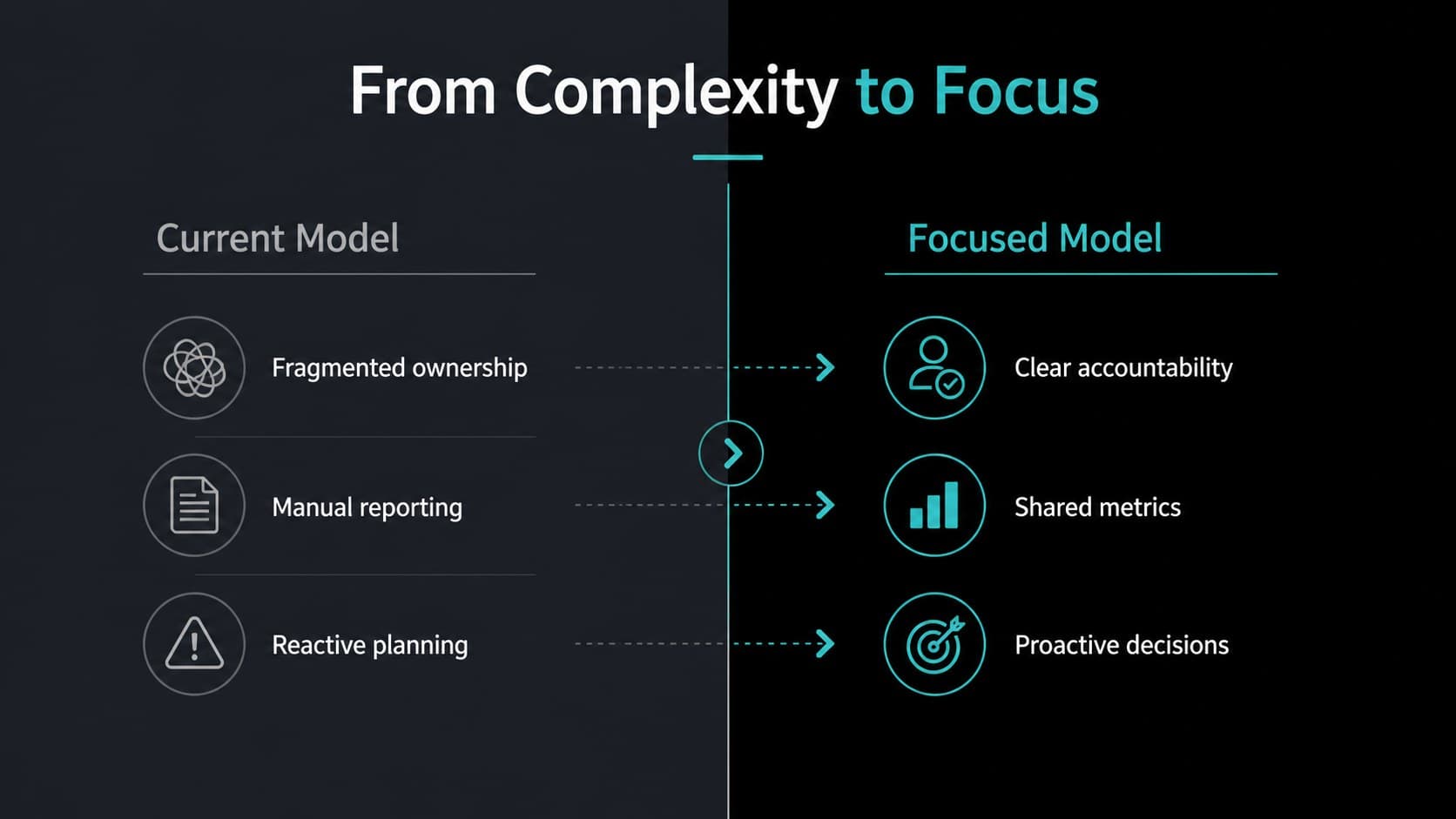 From Complexity to Focus

Current Model

Fragmented ownership

Manual reporting

Reactive planning

Focused Model

Clear accountability

Shared metrics

Proactive decisions